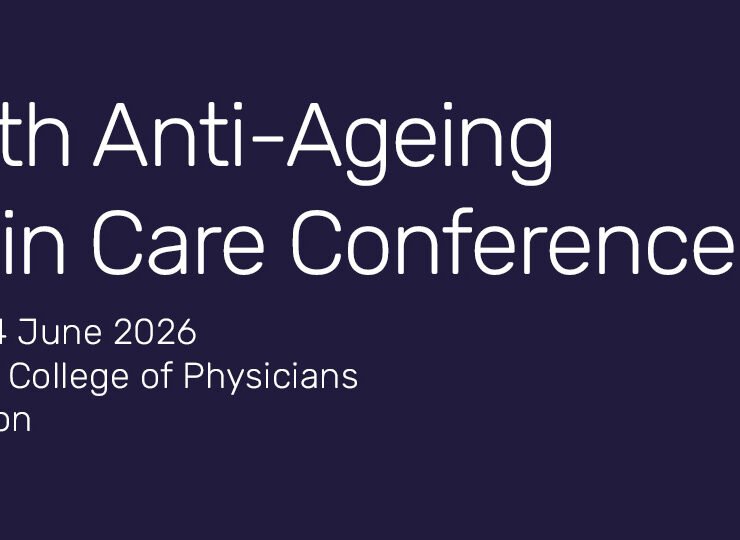 th Anti-Ageing
in Care Conference

4 June 2026
College of Physicians
on